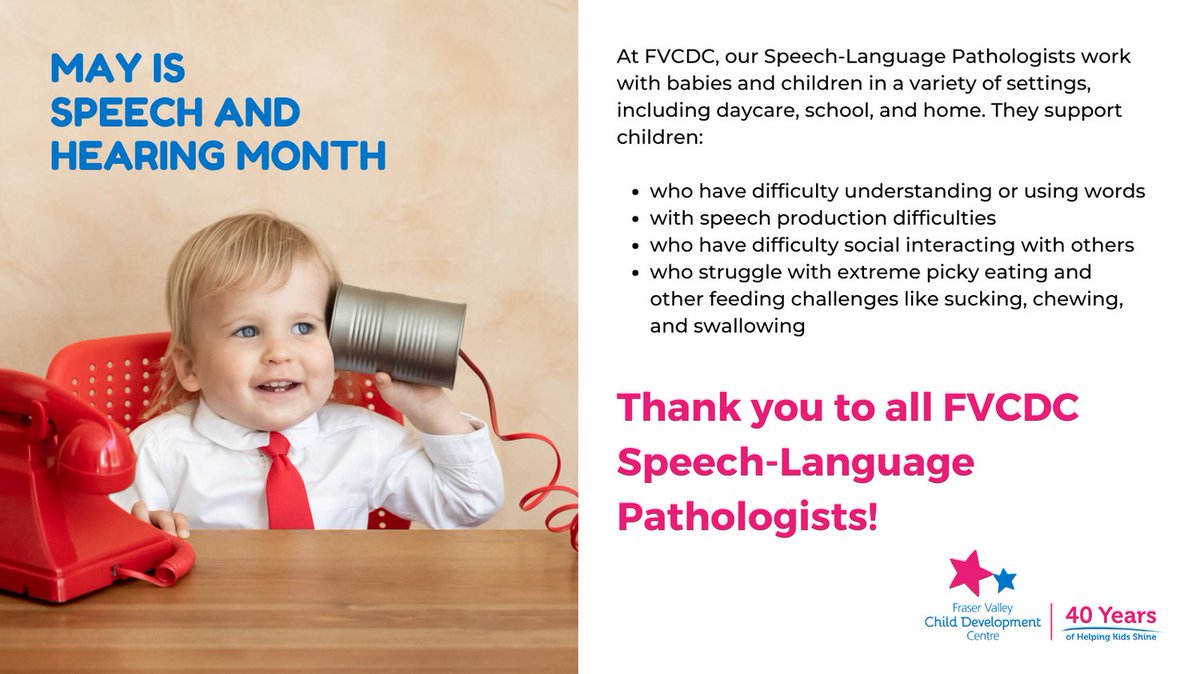 MAY IS SPEECH AND HEARING MONTH

At FVCDC, our Speech-Language Pathologists work with babies and children in a variety of settings, including daycare, school, and home. They support children:

- who have difficulty understanding or using words
- with speech production difficulties
- who have difficulty social interacting with others
- who struggle with extreme picky eating and other feeding challenges like sucking, chewing, and swallowing

Thank you to all FVCDC Speech-Language Pathologists!

Fraser Valley Child Development Centre

40 Years of Helping Kids Shine